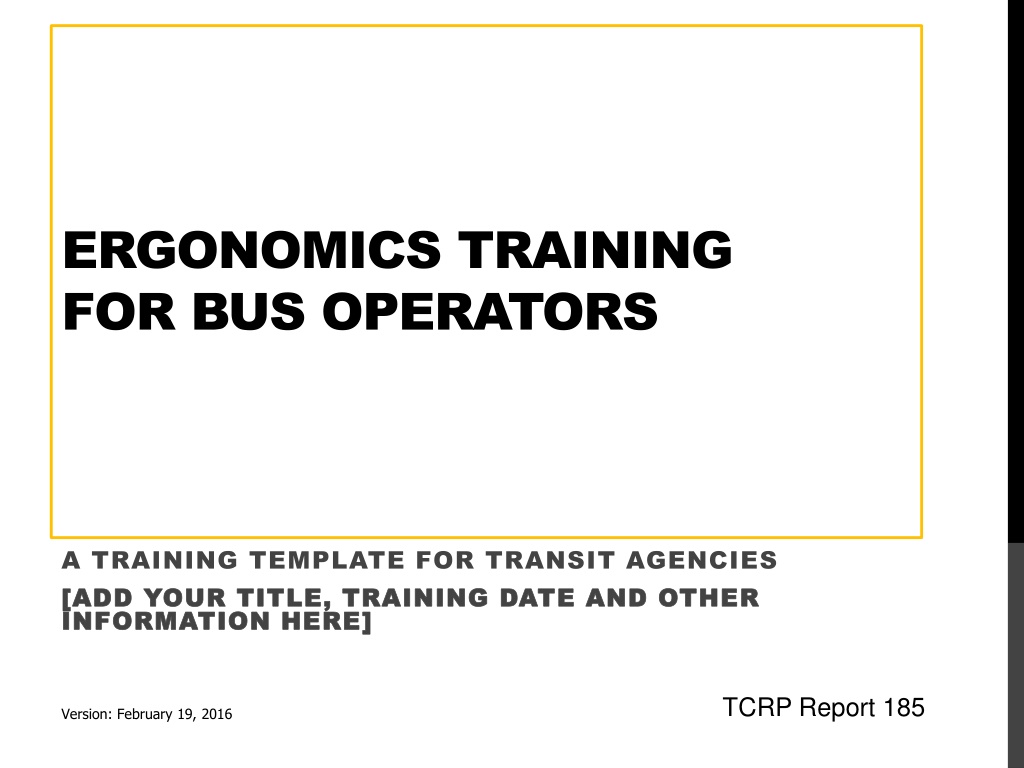 ERGONOMICS TRAINING FOR BUS OPERATORS

A TRAINING TEMPLATE FOR TRANSIT AGENCIES

[ADD YOUR TITLE, TRAINING DATE AND OTHER INFORMATION HERE]

Version: February 19, 2016

TCRP Report 185